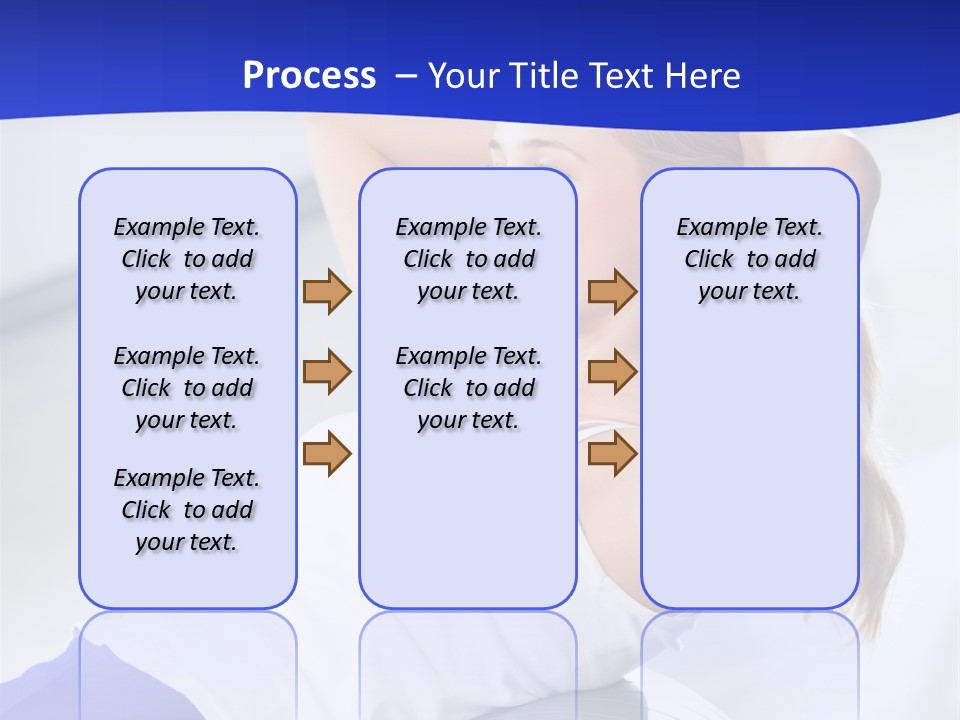 Process – Your Title Text Here

Example Text. Click to add your text.

Example Text. Click to add your text.

Example Text. Click to add your text.

Example Text. Click to add your text.

Example Text. Click to add your text.

Example Text. Click to add your text.